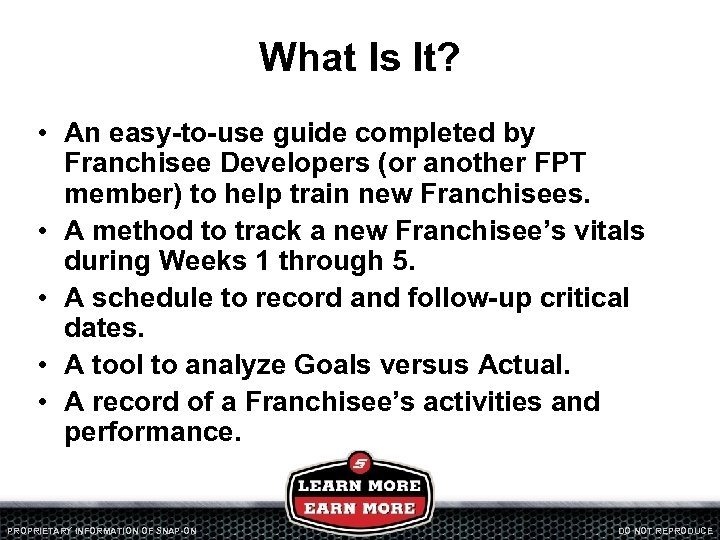 What Is It?

• An easy-to-use guide completed by Franchisee Developers (or another FPT member) to help train new Franchisees.
• A method to track a new Franchisee's vitals during Weeks 1 through 5.
• A schedule to record and follow-up critical dates.
• A tool to analyze Goals versus Actual.
• A record of a Franchisee's activities and performance.

LEARN MORE
EARN MORE

PROPRIETARY INFORMATION OF SNAP-ON

DO NOT REPRODUCE